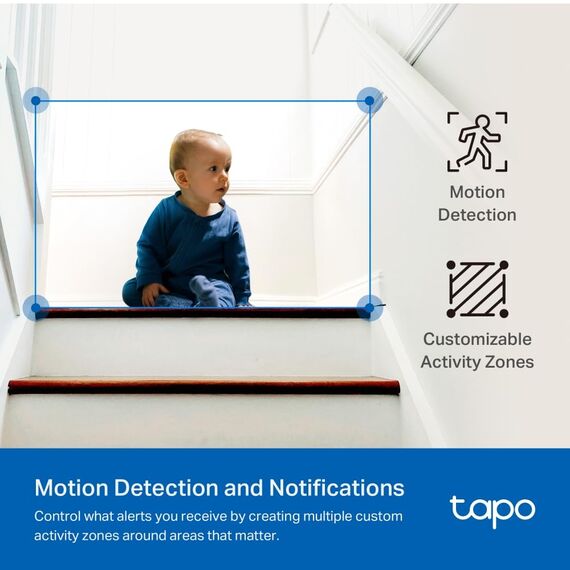 Motion Detection

Customizable Activity Zones

Motion Detection and Notifications

Control what alerts you receive by creating multiple custom activity zones around areas that matter.

tapo